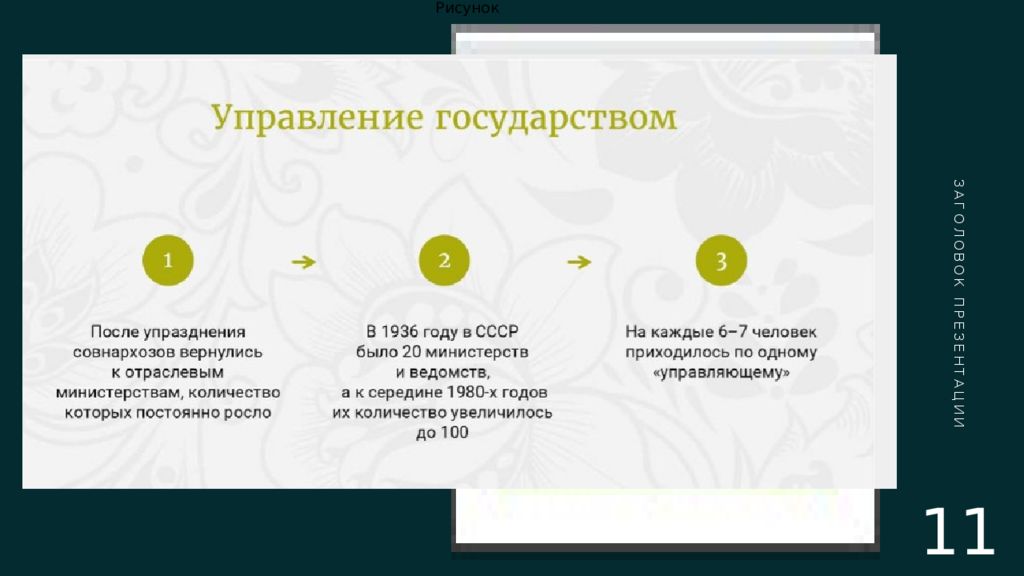 Рисунок

Управление государством

1

После упразднения совнархозов вернулись к отраслевым министерствам, количество которых постоянно росло

2

В 1936 году в СССР было 20 министерств и ведомств, а к середине 1980-х годов их количество увеличилось до 100

3

На каждые 6–7 человек приходилось по одному «управляющему»

ЗАГОЛОВОК ПРЕЗЕНТАЦИИ

11